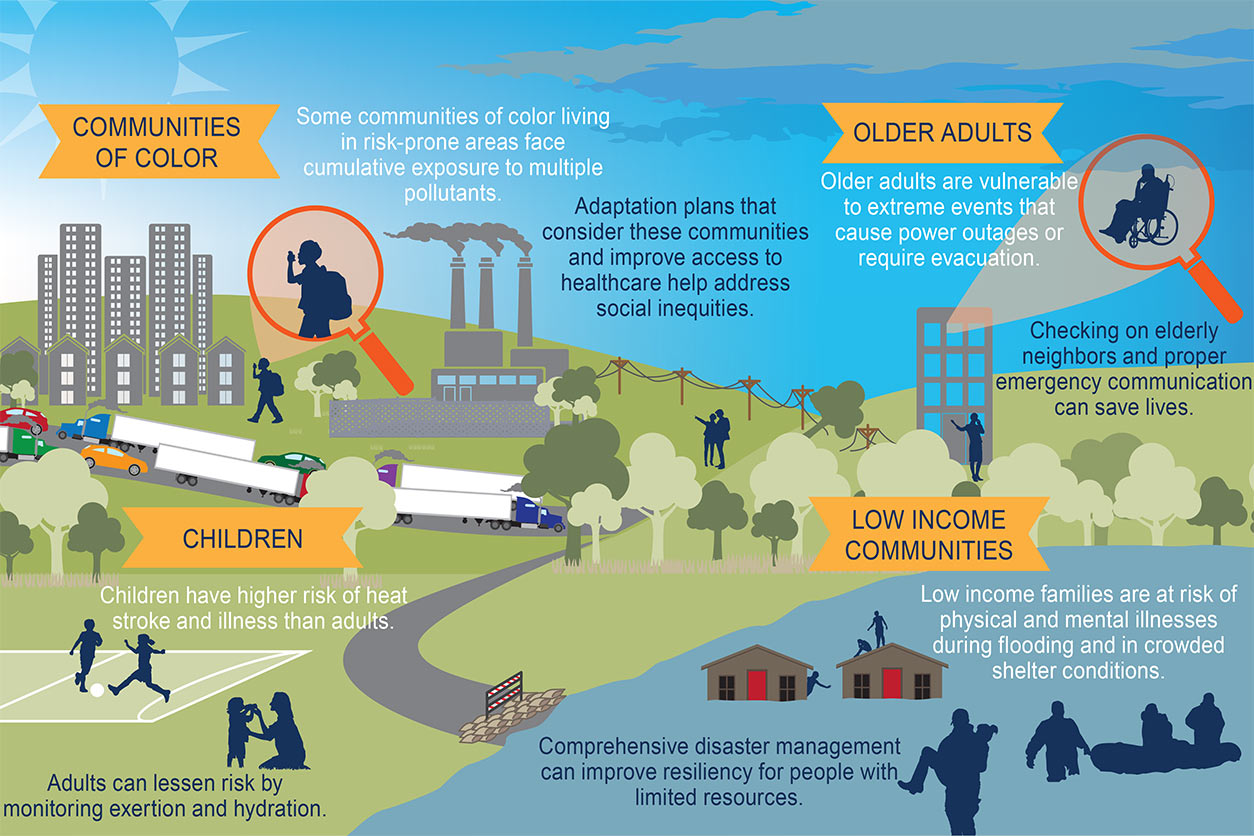 COMMUNITIES OF COLOR

Some communities of color living in risk-prone areas face cumulative exposure to multiple pollutants.

Adaptation plans that consider these communities and improve access to healthcare help address social inequities.

OLDER ADULTS

Older adults are vulnerable to extreme events that cause power outages or require evacuation.

Checking on elderly neighbors and proper emergency communication can save lives.

CHILDREN

Children have higher risk of heat stroke and illness than adults.

Adults can lessen risk by monitoring exertion and hydration.

LOW INCOME COMMUNITIES

Low income families are at risk of physical and mental illnesses during flooding and in crowded shelter conditions.

Comprehensive disaster management can improve resiliency for people with limited resources.